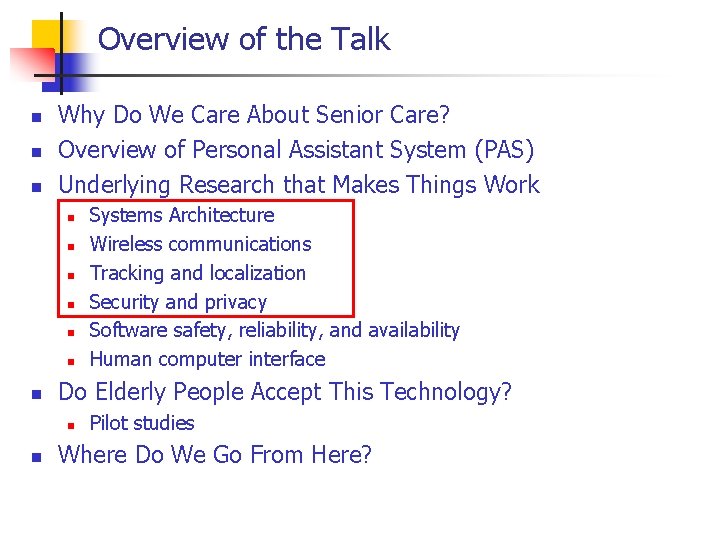 Overview of the Talk

- Why Do We Care About Senior Care?
- Overview of Personal Assistant System (PAS)
- Underlying Research that Makes Things Work
  - Systems Architecture
  - Wireless communications
  - Tracking and localization
  - Security and privacy
  - Software safety, reliability, and availability
  - Human computer interface
- Do Elderly People Accept This Technology?
  - Pilot studies
- Where Do We Go From Here?